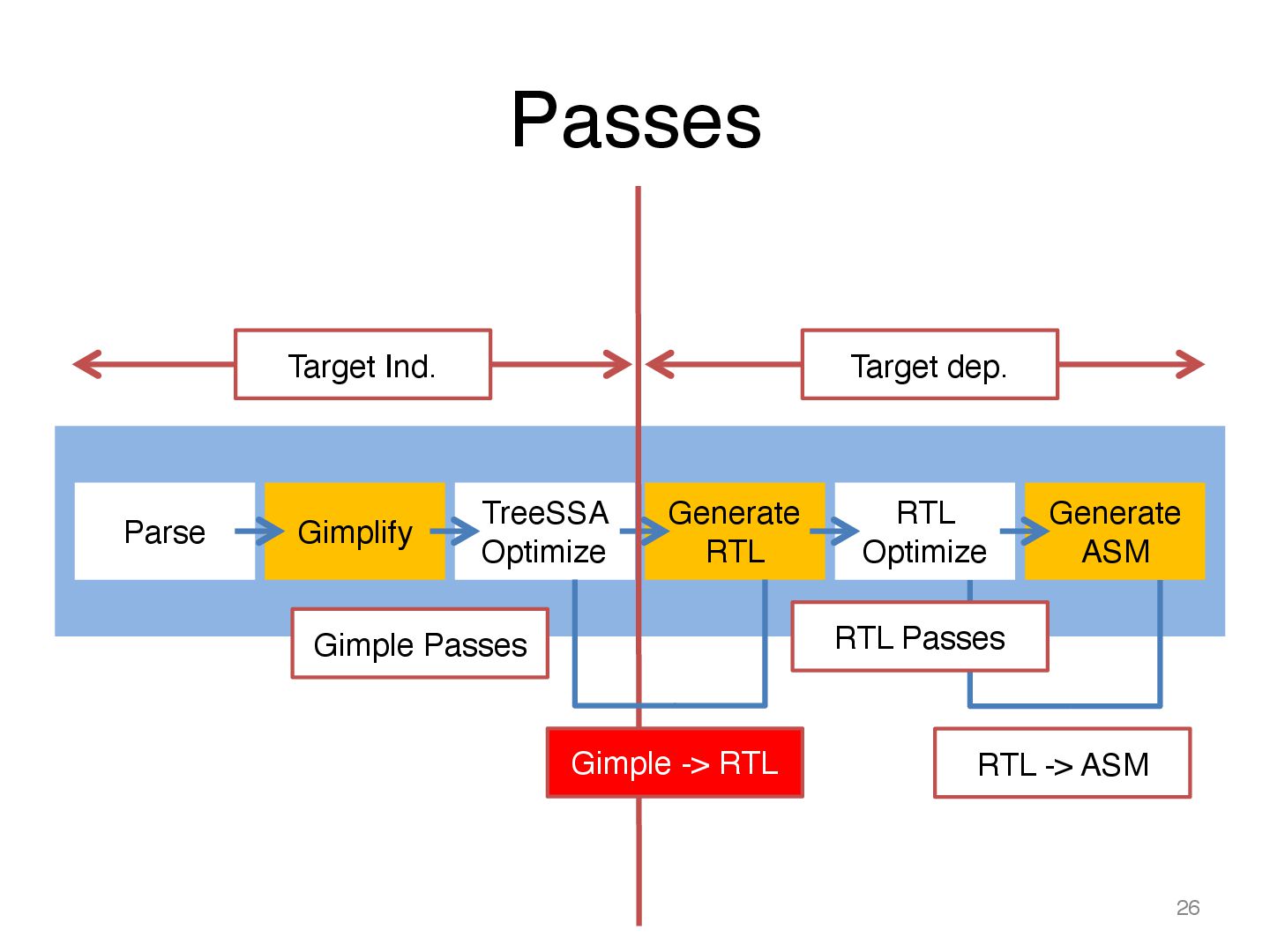 Passes

Target Ind.

Target dep.

Parse

Gimplify

TreeSSA Optimize

Generate RTL

RTL Optimize

Generate ASM

Gimple Passes

RTL Passes

Gimple -> RTL

RTL -> ASM

26